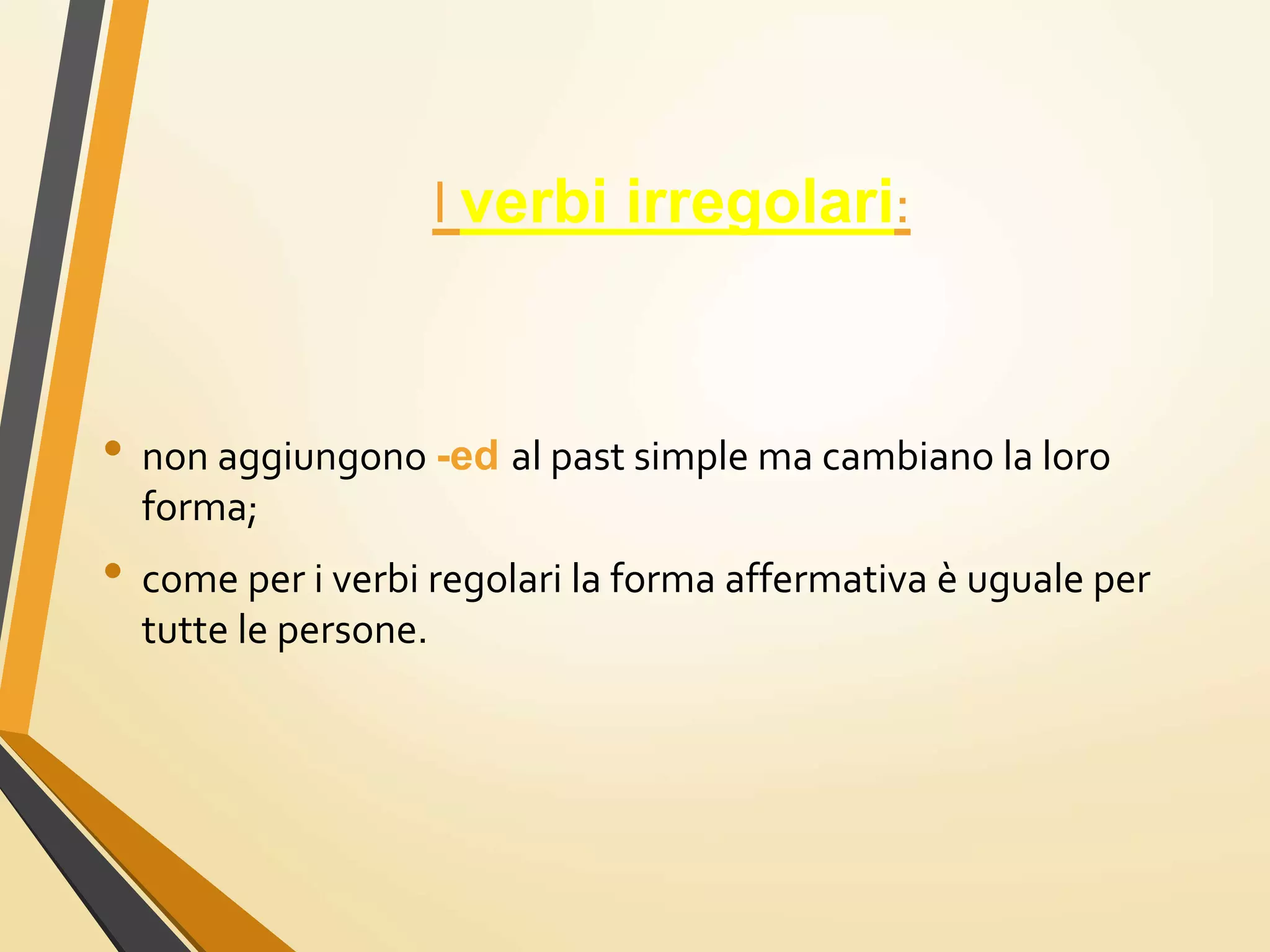 I verbi irregolari:

• non aggiungono -ed al past simple ma cambiano la loro forma;

• come per i verbi regolari la forma affermativa è uguale per tutte le persone.